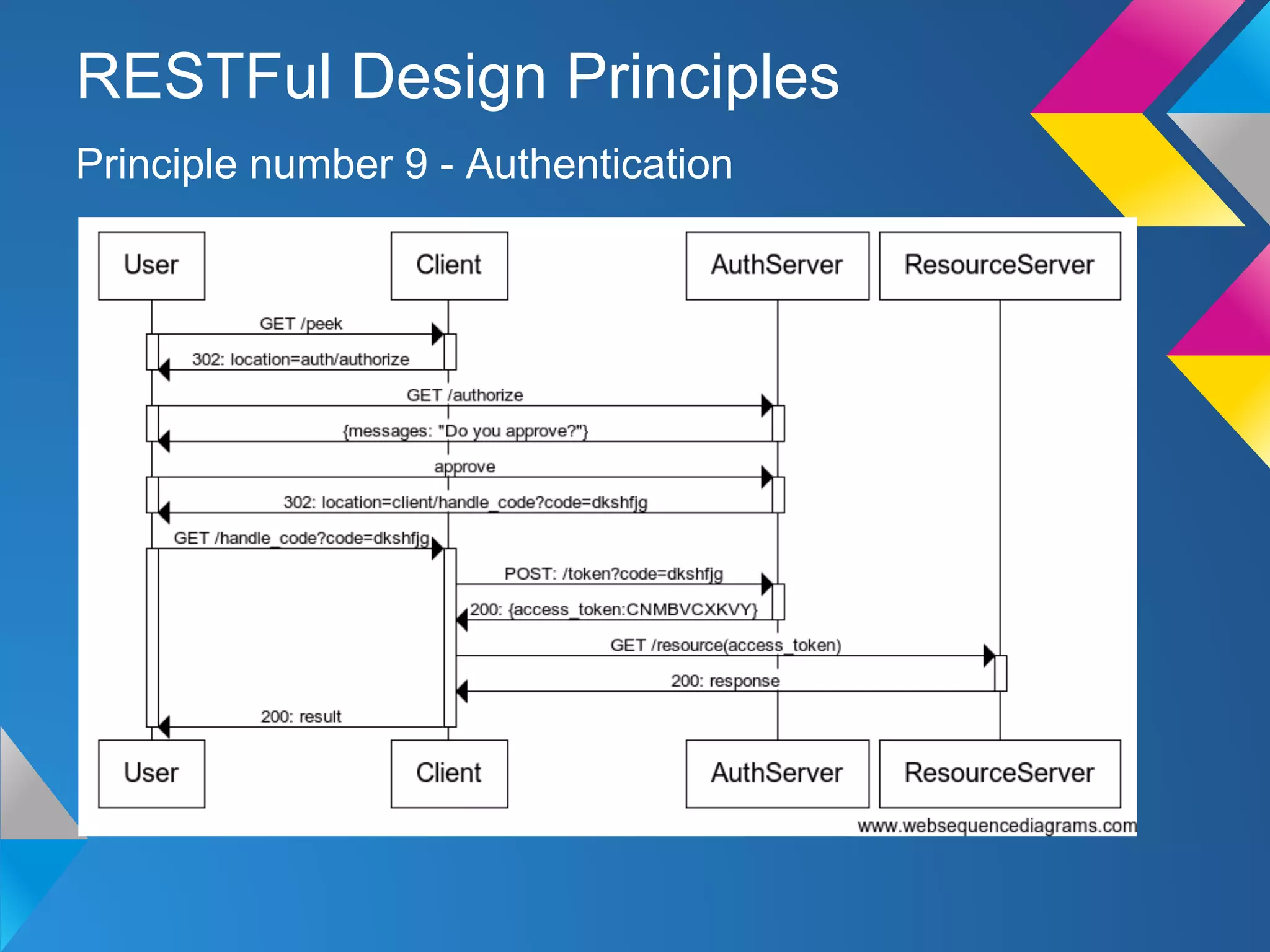 RESTFul Design Principles

Principle number 9 - Authentication

User

Client

AuthServer

ResourceServer

GET /peek

302: location=auth/authorize

GET /authorize

{messages: "Do you approve?"}

approve

302: location=client/handle_code?code=dkshfjg

GET /handle_code?code=dkshfjg

POST: /token?code=dkshfjg

200: {access_token:CNMBVCXKVY}

GET /resource(access_token)

200: response

200: result

User

Client

AuthServer

ResourceServer

www.websequencediagrams.com